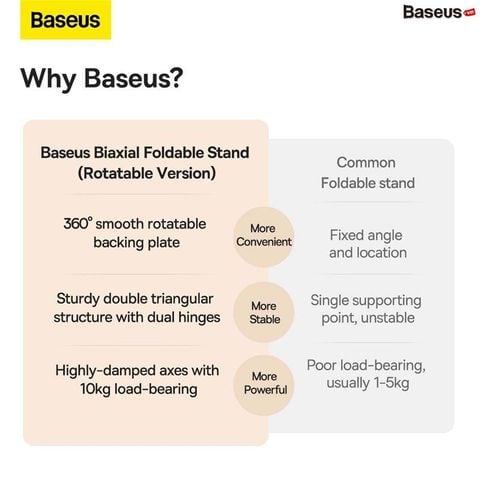 Baseus

Baseus

Why Baseus?

| Baseus Biaxial Foldable Stand (Rotatable Version) | | Common Foldable stand |
|---|---|---|
| 360° smooth rotatable backing plate | More Convenient | Fixed angle and location |
| Sturdy double triangular structure with dual hinges | More Stable | Single supporting point, unstable |
| Highly-damped axes with 10kg load-bearing | More Powerful | Poor load-bearing, usually 1-5kg |